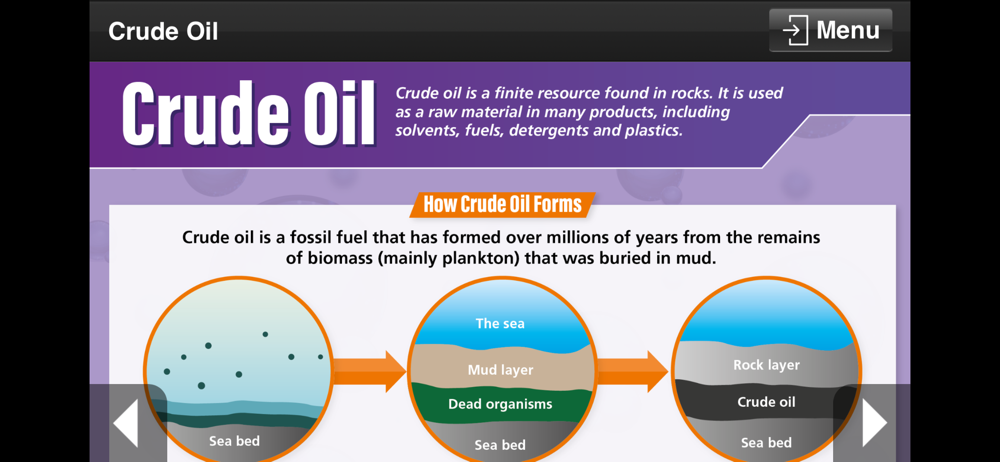 Crude Oil

Menu

Crude Oil

Crude oil is a finite resource found in rocks. It is used as a raw material in many products, including solvents, fuels, detergents and plastics.

How Crude Oil Forms

Crude oil is a fossil fuel that has formed over millions of years from the remains of biomass (mainly plankton) that was buried in mud.

Sea bed

The sea

Mud layer

Dead organisms

Sea bed

Rock layer

Crude oil

Sea bed